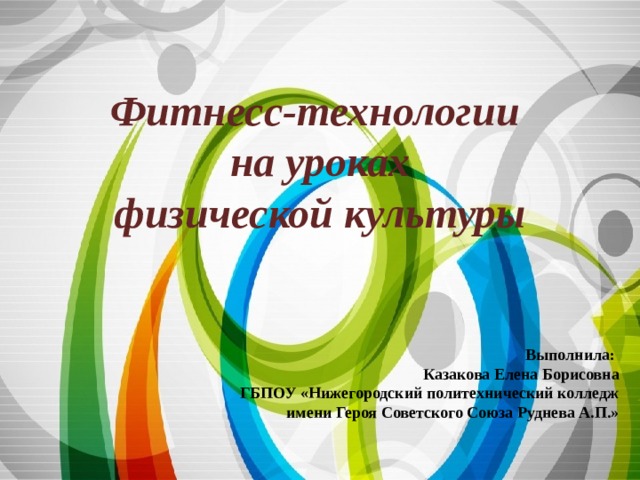 Фитнесс-технологии на уроках физической культуры

Выполнила:
Казакова Елена Борисовна
ГБПОУ «Нижегородский политехнический колледж имени Героя Советского Союза Руднева А.П.»